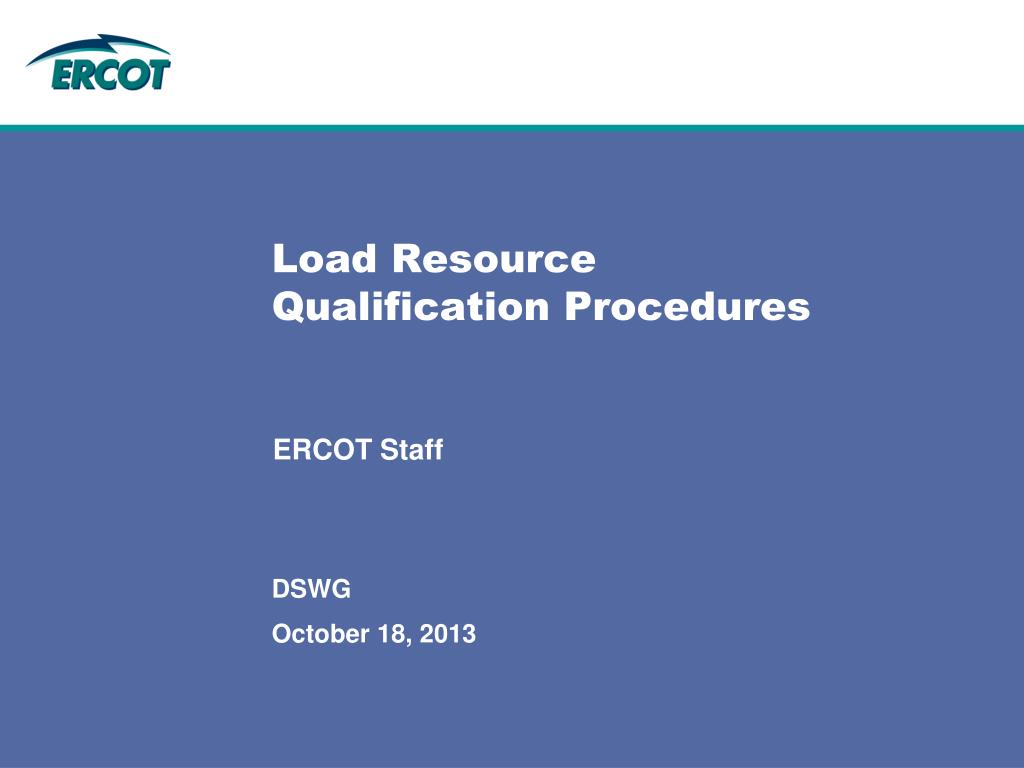 ERCOT

Load Resource Qualification Procedures

ERCOT Staff

DSWG

October 18, 2013